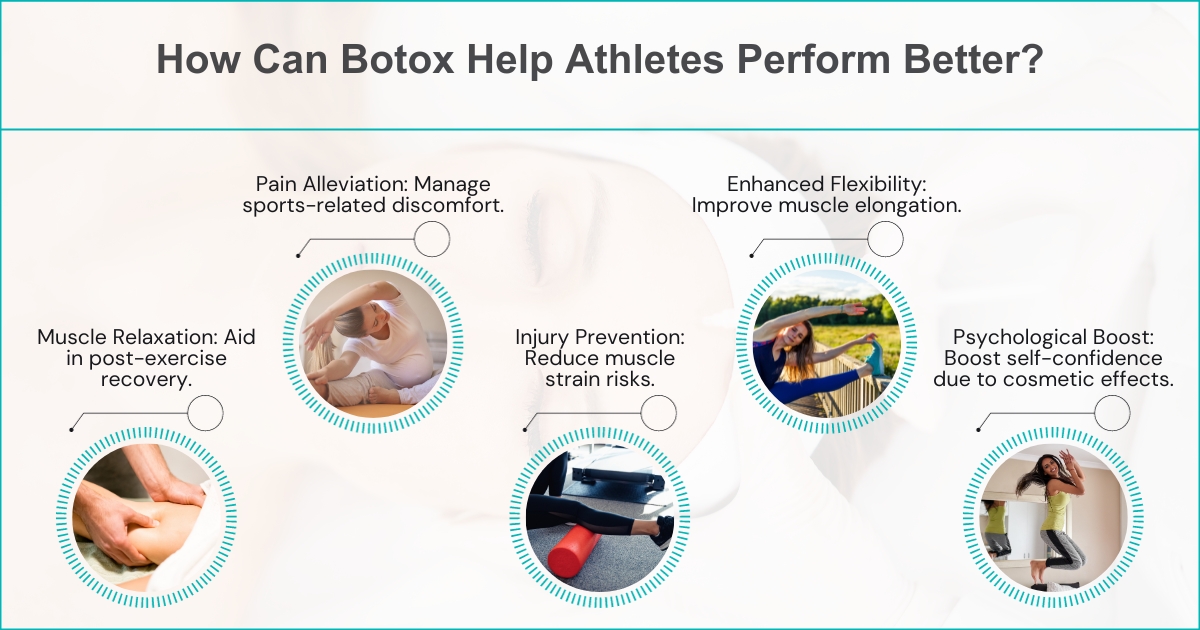 How Can Botox Help Athletes Perform Better?

Muscle Relaxation: Aid in post-exercise recovery.

Pain Alleviation: Manage sports-related discomfort.

Injury Prevention: Reduce muscle strain risks.

Enhanced Flexibility: Improve muscle elongation.

Psychological Boost: Boost self-confidence due to cosmetic effects.